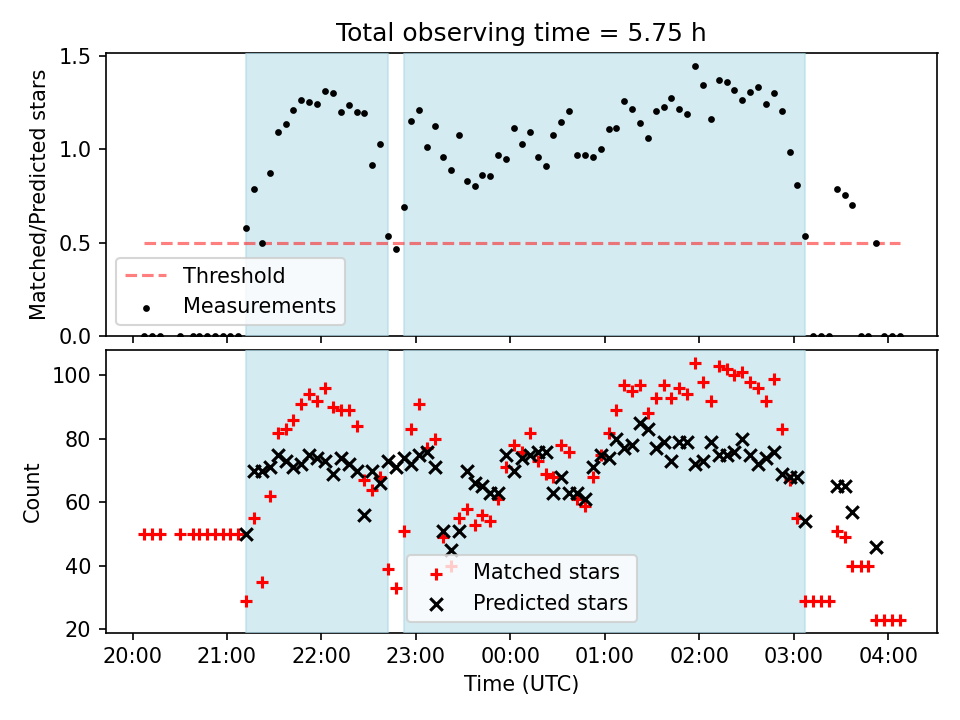 Total observing time = 5.75 h

Matched/Predicted stars

1.5
1.0
0.5
0.0

Threshold
Measurements

Count

100
80
60
40
20

Matched stars
Predicted stars

20:00 21:00 22:00 23:00 00:00 01:00 02:00 03:00 04:00

Time (UTC)